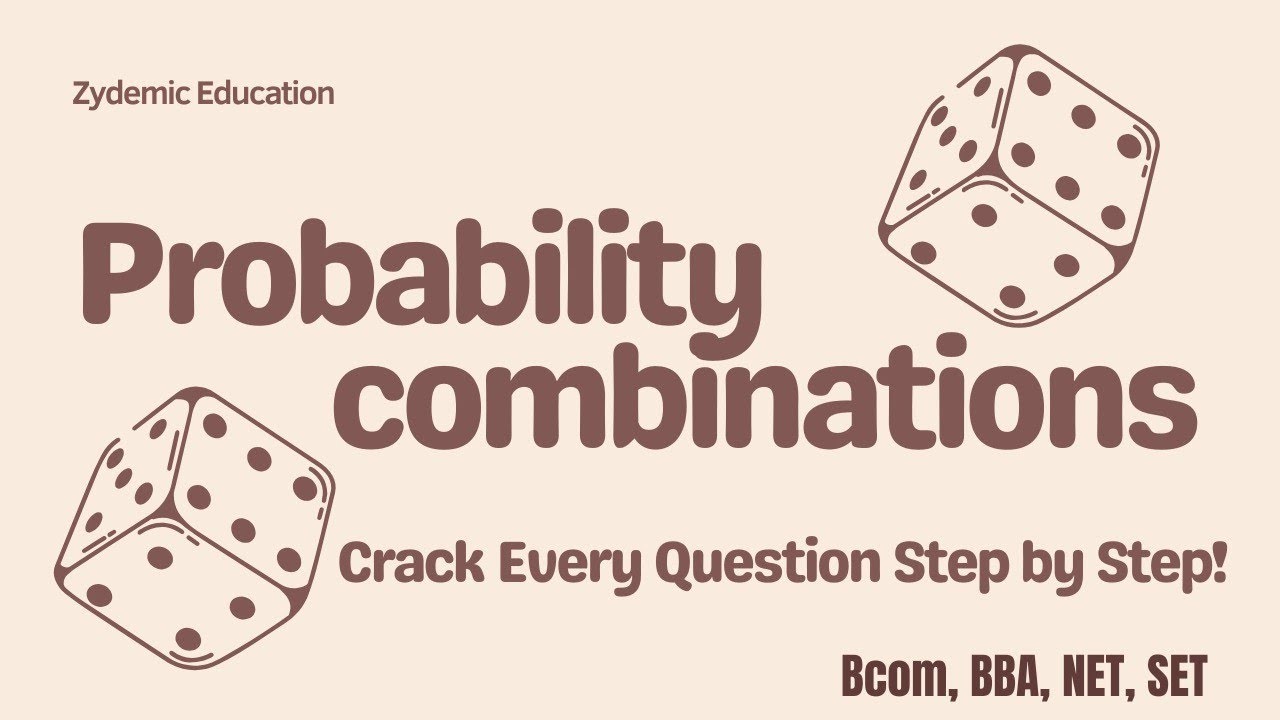 Zydemic Education

Probability combinations

Crack Every Question Step by Step!

Bcom, BBA, NET, SET